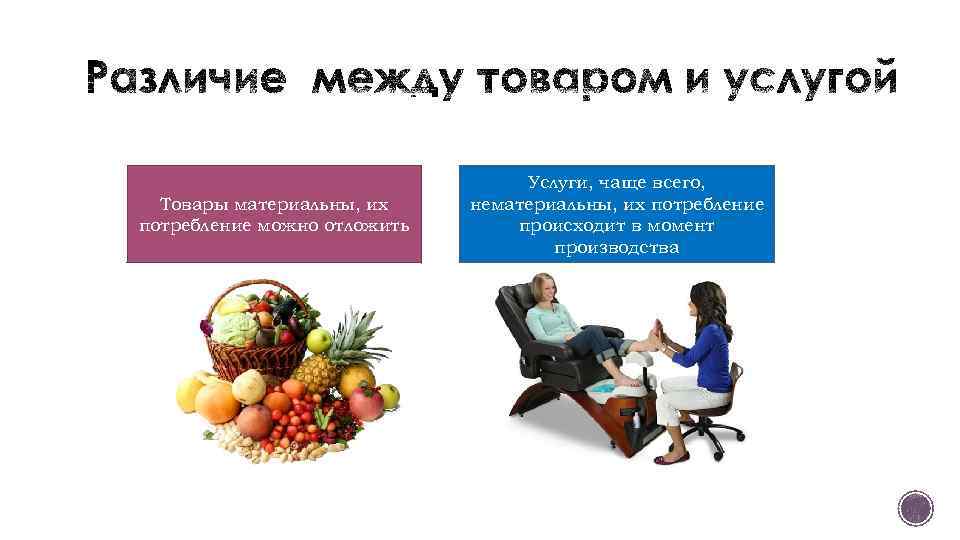 Различие между товаром и услугой

Товары материальны, их потребление можно отложить

Услуги, чаще всего, нематериальны, их потребление происходит в момент производства